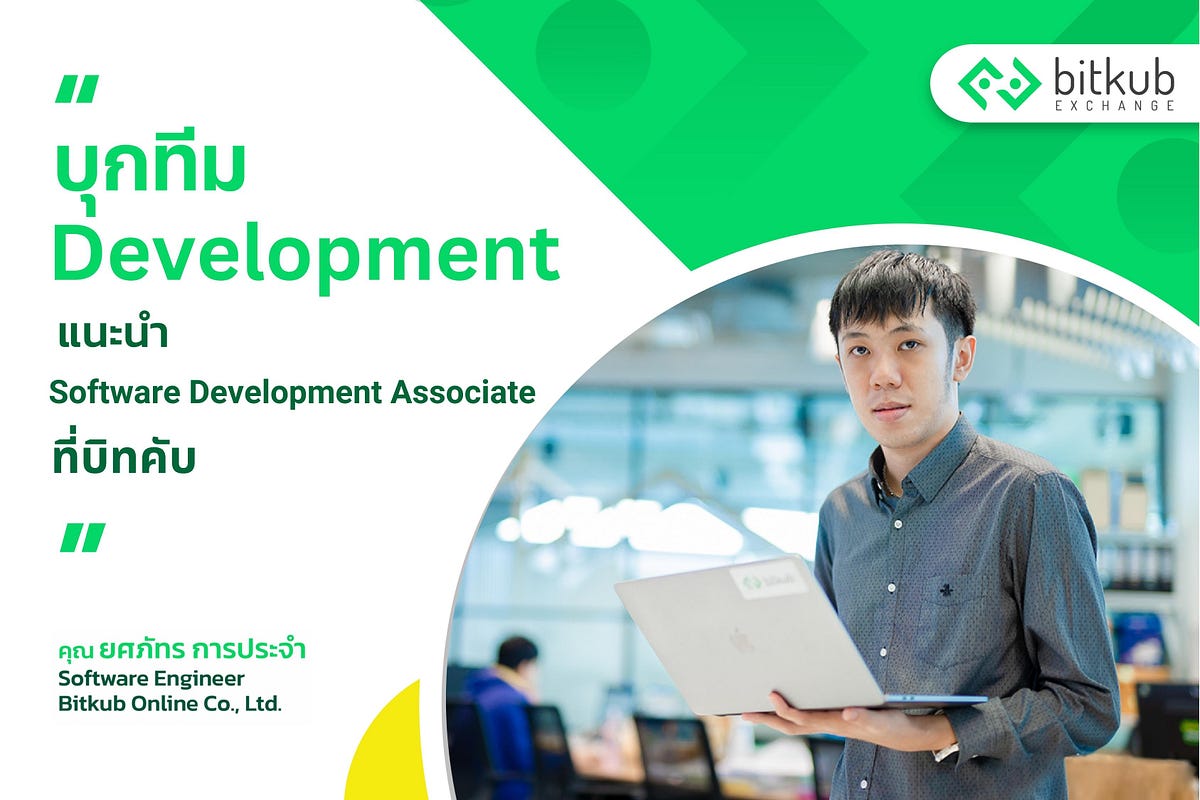 bitkub
EXCHANGE

"
บุกทีม
Development
แนะนำ
Software Development Associate
ที่บิทคับ
"

คุณ ยศภัทร การประจำ
Software Engineer
Bitkub Online Co., Ltd.

bitkub